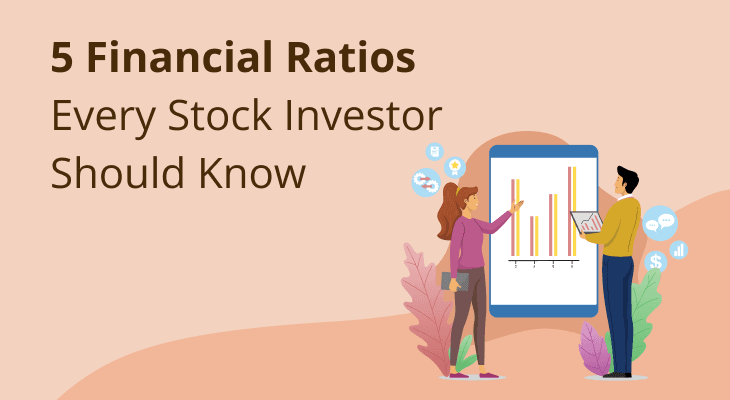 5 Financial Ratios
Every Stock Investor
Should Know